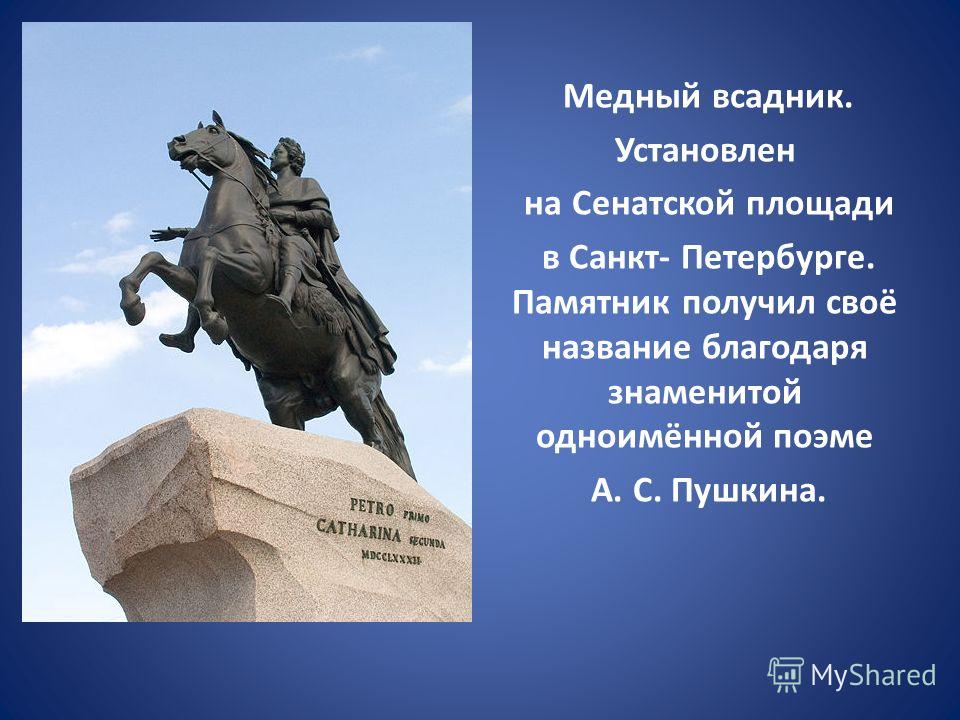 PETRO PRIMO
CATHARINA SECUNDA
MDCCLXXXII

Медный всадник.
Установлен
на Сенатской площади
в Санкт- Петербурге.
Памятник получил своё название благодаря знаменитой одноимённой поэме
А. С. Пушкина.

MyShared